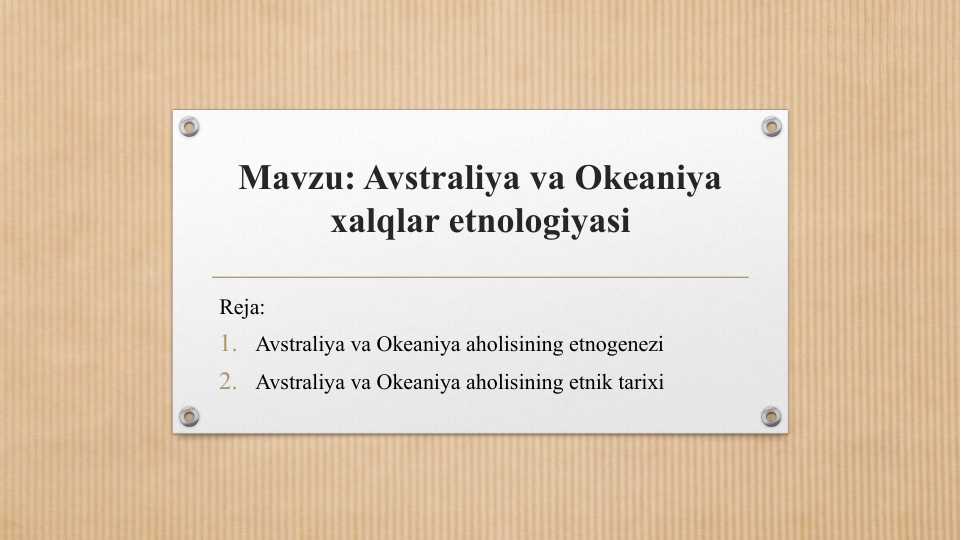 Mavzu: Avstraliya va Okeaniya xalqlar etnologiyasi

Reja:

1. Avstraliya va Okeaniya aholisining etnogenezi
2. Avstraliya va Okeaniya aholisining etnik tarixi